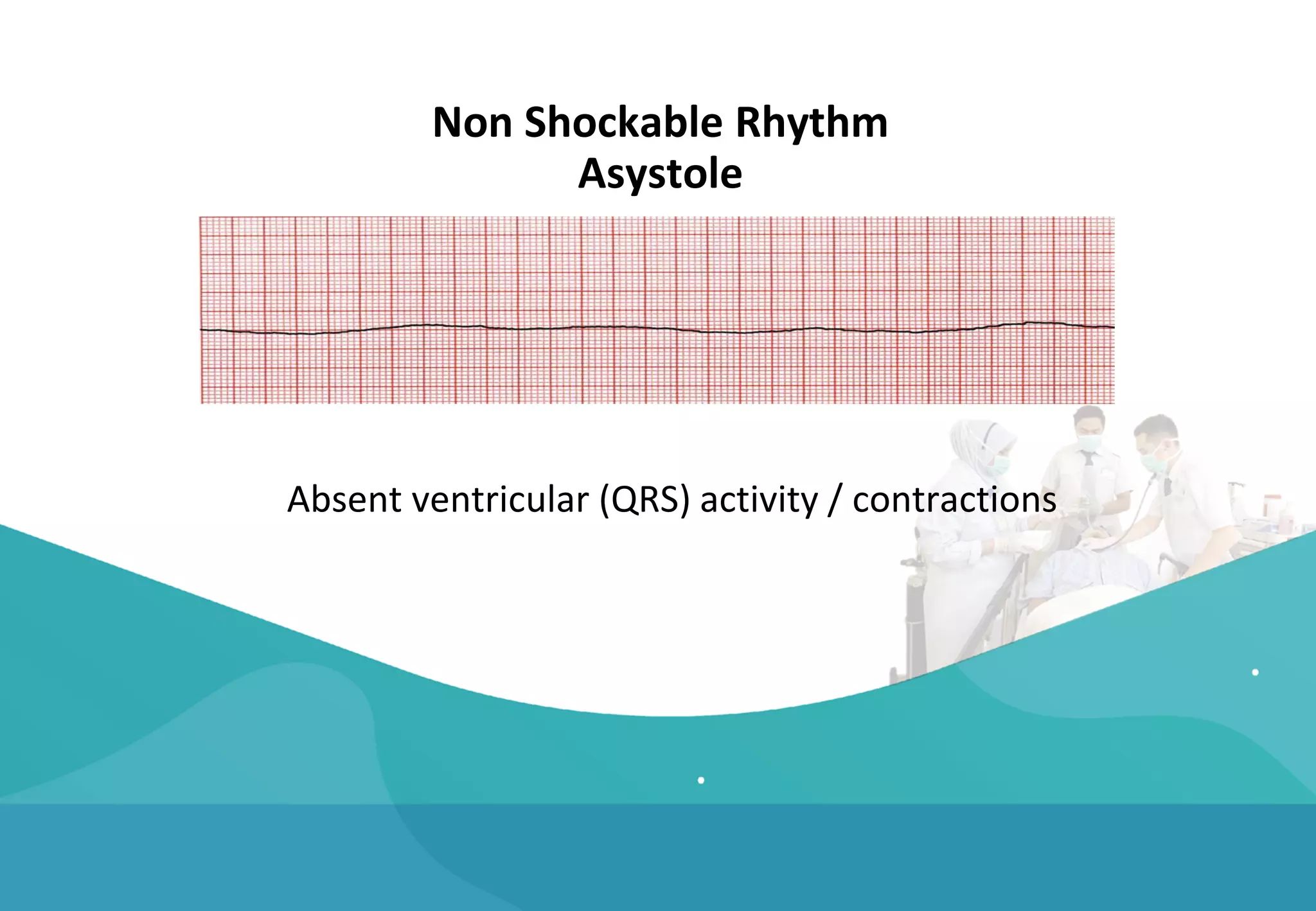 Non Shockable Rhythm
Asystole

Absent ventricular (QRS) activity / contractions